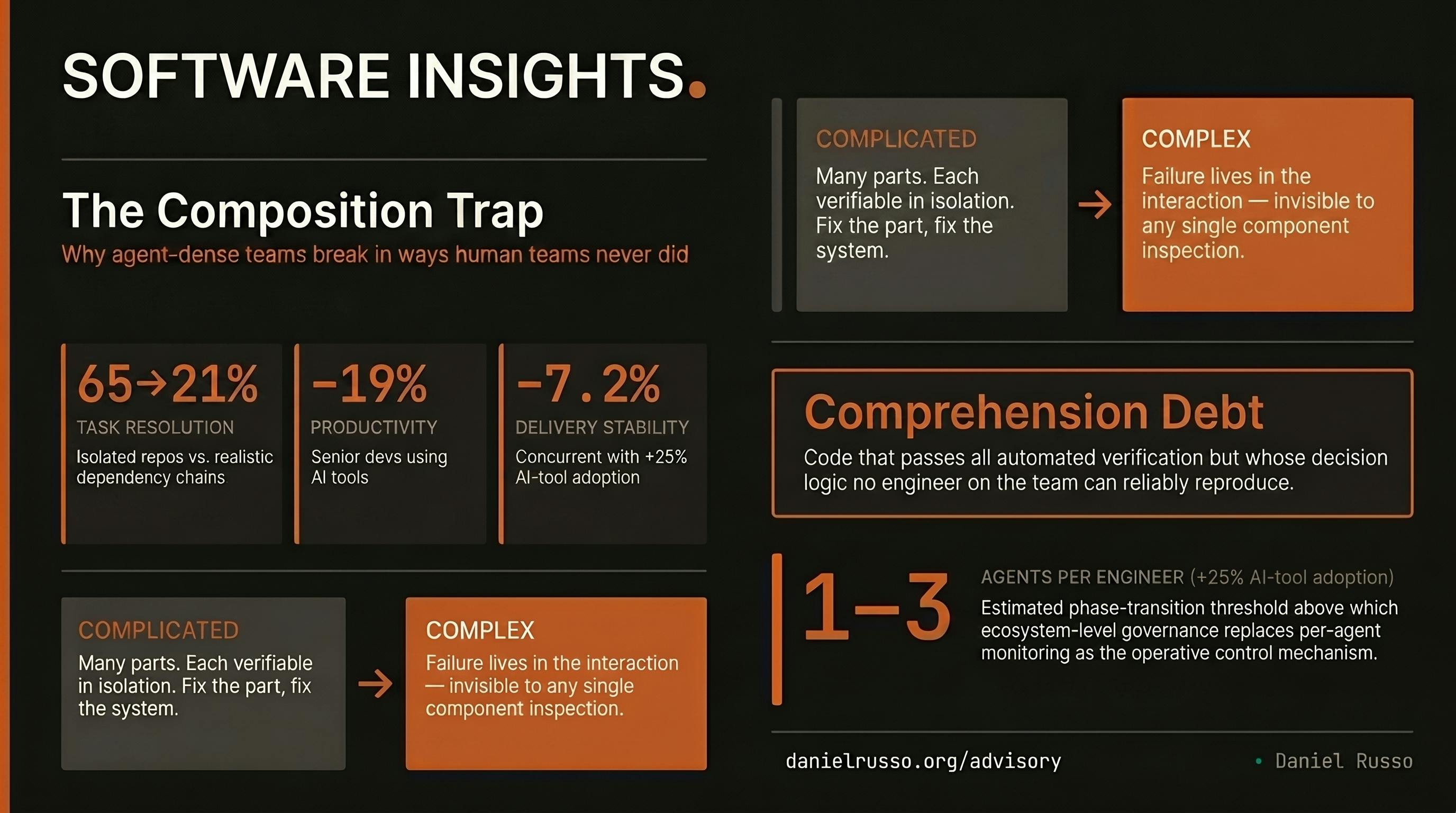 SOFTWARE INSIGHTS.

The Composition Trap

Why agent-dense teams break in ways human teams never did

65→21%
TASK RESOLUTION
Isolated repos vs. realistic dependency chains

-19%
PRODUCTIVITY
Senior devs using AI tools

-7.2%
DELIVERY STABILITY
Concurrent with +25% AI-tool adoption

COMPLICATED
Many parts. Each verifiable in isolation. Fix the part, fix the system.

→

COMPLEX
Failure lives in the interaction — invisible to any single component inspection.

COMPLICATED
Many parts. Each verifiable in isolation. Fix the part, fix the system.

→

COMPLEX
Failure lives in the interaction — invisible to any single component inspection.

Comprehension Debt
Code that passes all automated verification but whose decision logic no engineer on the team can reliably reproduce.

1–3
AGENTS PER ENGINEER (+25% AI-tool adoption)
Estimated phase-transition threshold above which ecosystem-level governance replaces per-agent monitoring as the operative control mechanism.

danielrusso.org/advisory

• Daniel Russo